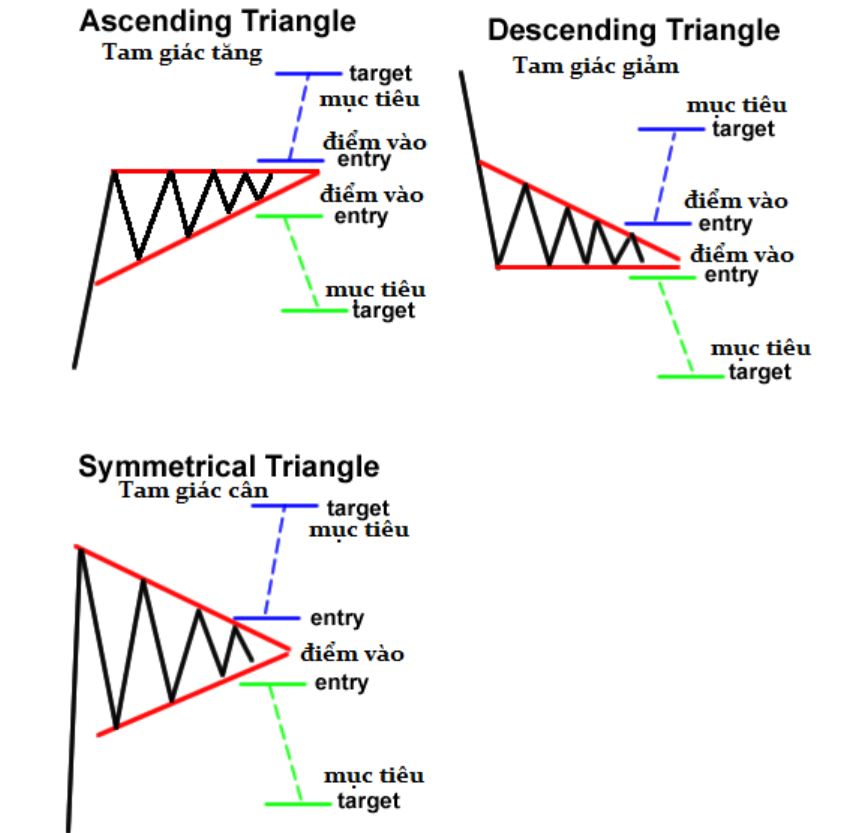 Ascending Triangle
Tam giác tăng

target
mục tiêu

điểm vào
entry

điểm vào
entry

mục tiêu
target

Descending Triangle
Tam giác giảm

mục tiêu
target

điểm vào
entry

điểm vào
entry

mục tiêu
target

Symmetrical Triangle
Tam giác cân

target
mục tiêu

entry

điểm vào
entry

mục tiêu
target